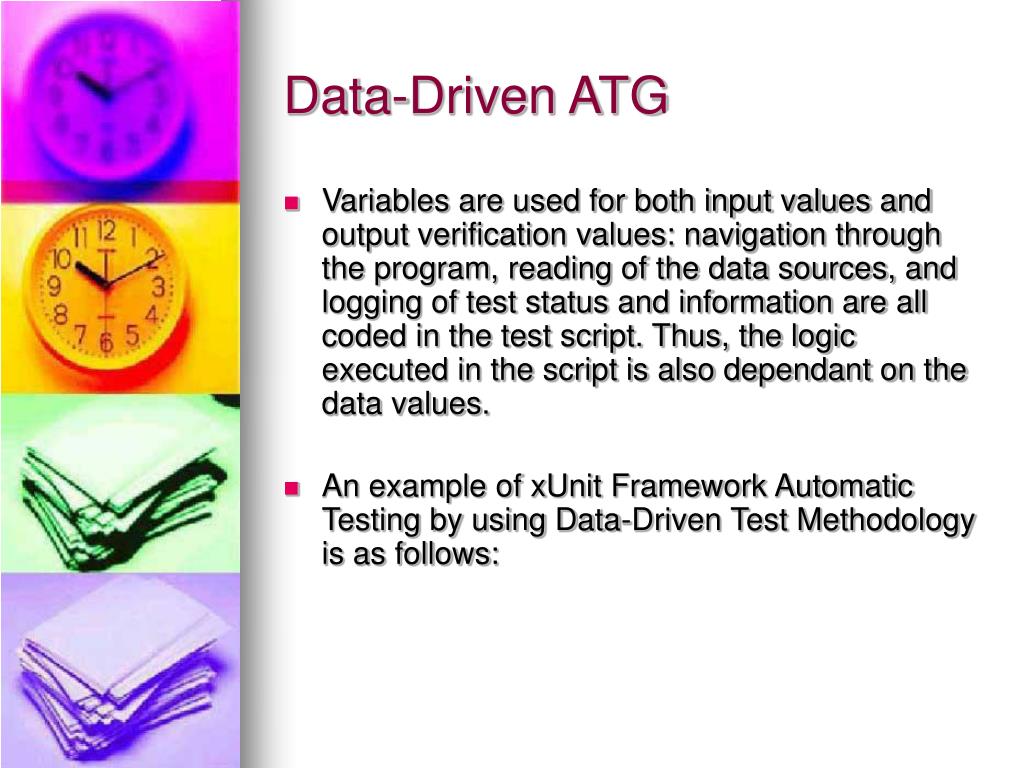 Data-Driven ATG

Variables are used for both input values and output verification values: navigation through the program, reading of the data sources, and logging of test status and information are all coded in the test script. Thus, the logic executed in the script is also dependant on the data values.

An example of xUnit Framework Automatic Testing by using Data-Driven Test Methodology is as follows: